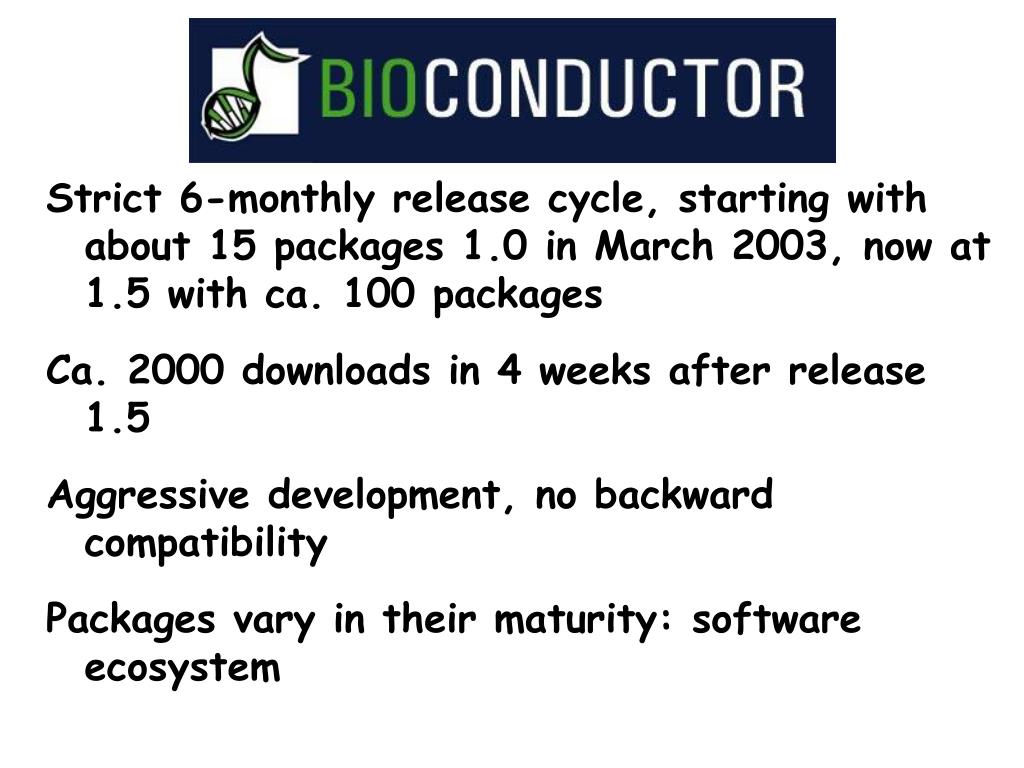 BIOCONDUCTOR

Strict 6-monthly release cycle, starting with about 15 packages 1.0 in March 2003, now at 1.5 with ca. 100 packages

Ca. 2000 downloads in 4 weeks after release 1.5

Aggressive development, no backward compatibility

Packages vary in their maturity: software ecosystem